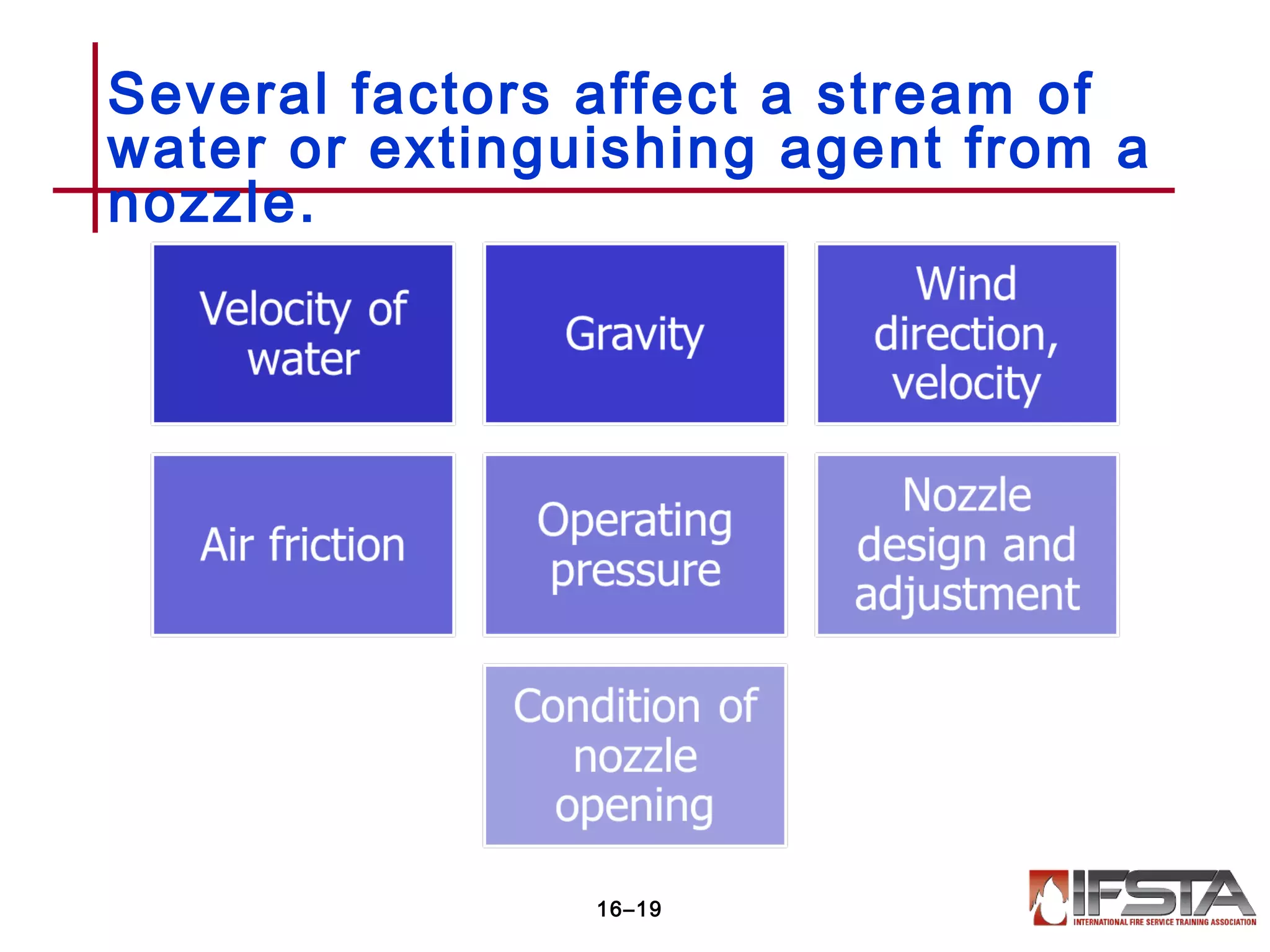 Several factors affect a stream of water or extinguishing agent from a nozzle.

Velocity of water

Gravity

Wind direction, velocity

Air friction

Operating pressure

Nozzle design and adjustment

Condition of nozzle opening

16–19

IFSTA
INTERNATIONAL FIRE SERVICE TRAINING ASSOCIATION